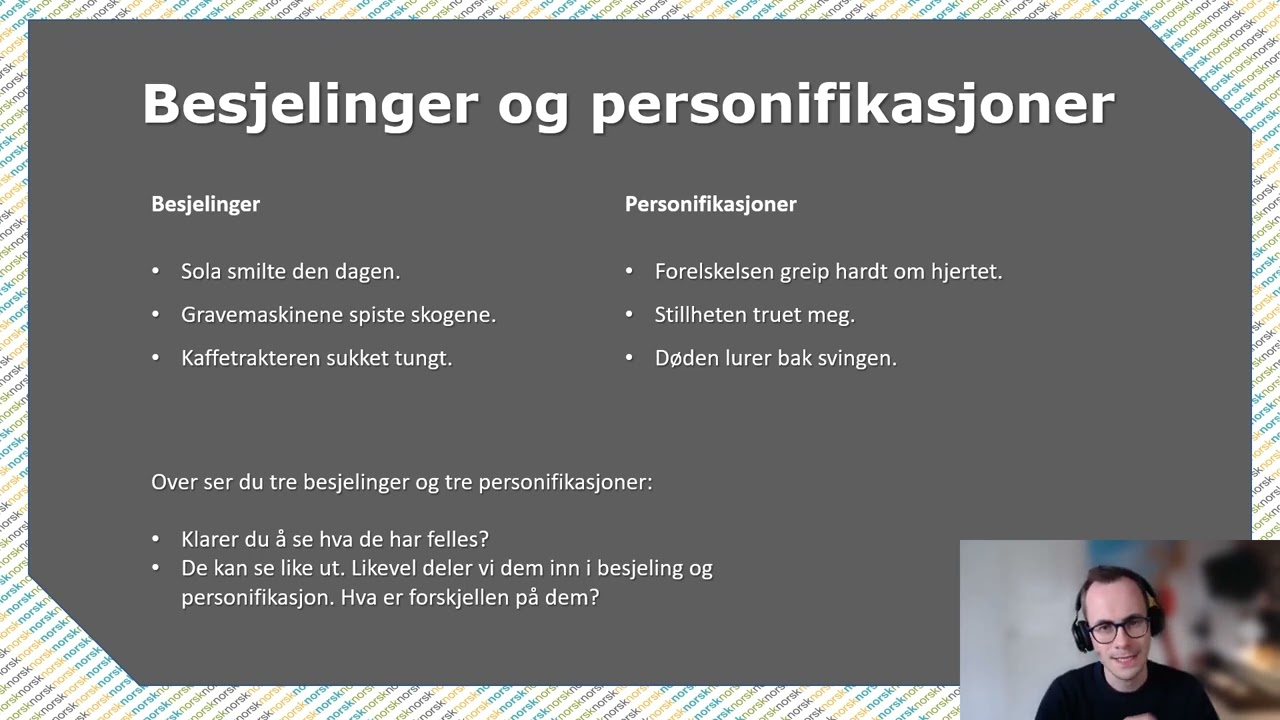 Besjelinger og personifikasjoner

Besjelinger

• Sola smilte den dagen.
• Gravemaskinene spiste skogene.
• Kaffetrakteren sukket tungt.

Personifikasjoner

• Forelskelsen greip hardt om hjertet.
• Stillheten truet meg.
• Døden lurer bak svingen.

Over ser du tre besjelinger og tre personifikasjoner:

• Klarer du å se hva de har felles?
• De kan se like ut. Likevel deler vi dem inn i besjeling og personifikasjon. Hva er forskjellen på dem?